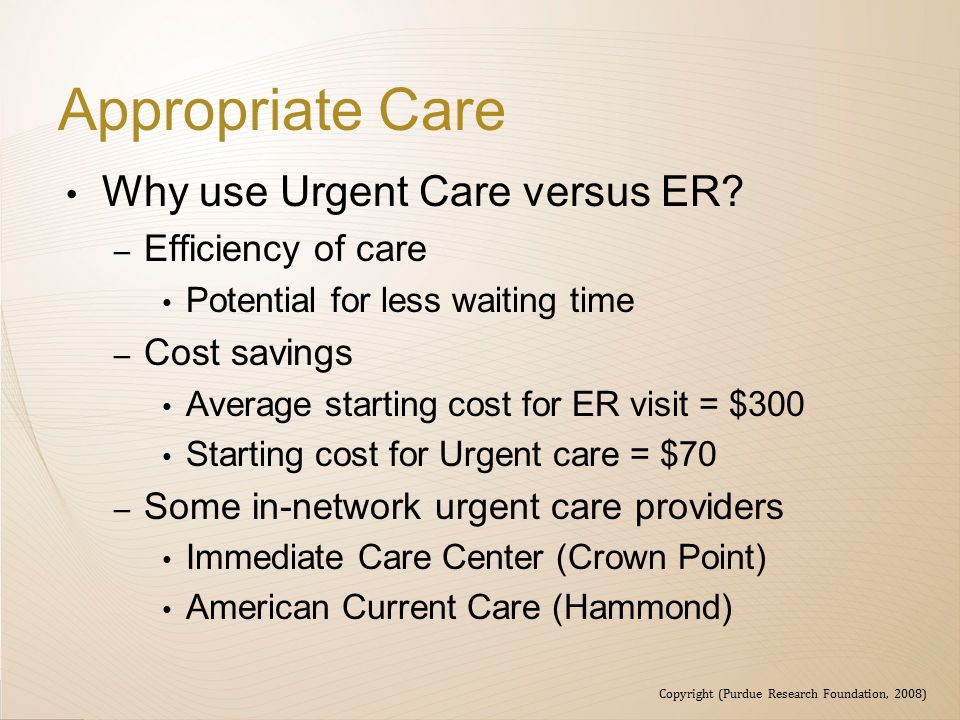 Appropriate Care

• Why use Urgent Care versus ER?
– Efficiency of care
• Potential for less waiting time
– Cost savings
• Average starting cost for ER visit = \$300
• Starting cost for Urgent care = \$70
– Some in-network urgent care providers
• Immediate Care Center (Crown Point)
• American Current Care (Hammond)

Copyright (Purdue Research Foundation, 2008)